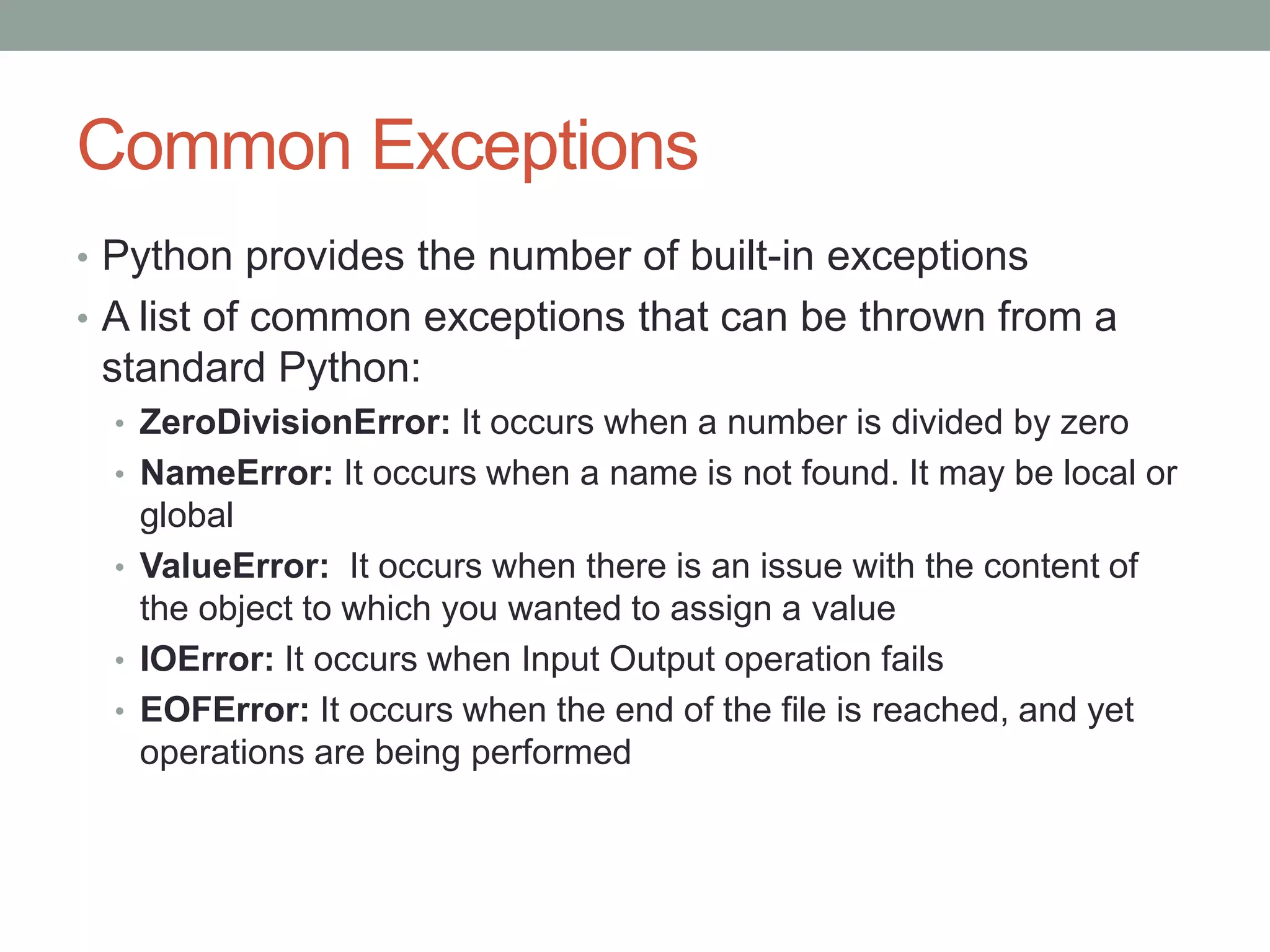 Common Exceptions

• Python provides the number of built-in exceptions
• A list of common exceptions that can be thrown from a standard Python:
  • ZeroDivisionError: It occurs when a number is divided by zero
  • NameError: It occurs when a name is not found. It may be local or global
  • ValueError: It occurs when there is an issue with the content of the object to which you wanted to assign a value
  • IOError: It occurs when Input Output operation fails
  • EOFError: It occurs when the end of the file is reached, and yet operations are being performed